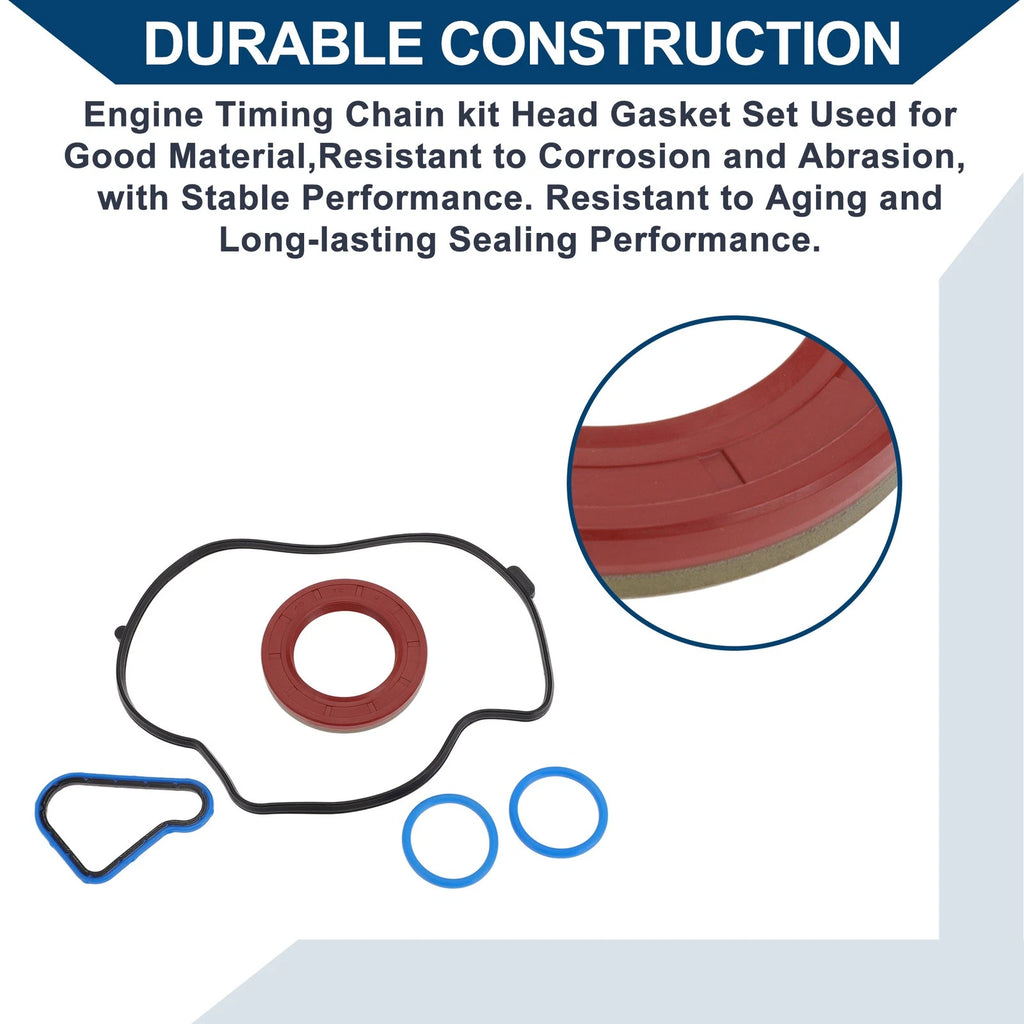 DURABLE CONSTRUCTION

Engine Timing Chain kit Head Gasket Set Used for Good Material,Resistant to Corrosion and Abrasion, with Stable Performance. Resistant to Aging and Long-lasting Sealing Performance.